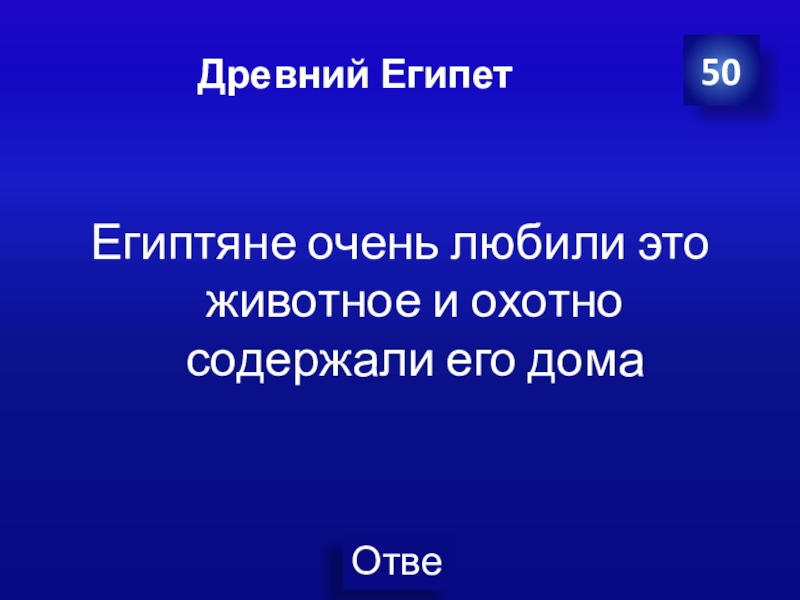 Древний Египет

50

Египтяне очень любили это животное и охотно содержали его дома

Отве